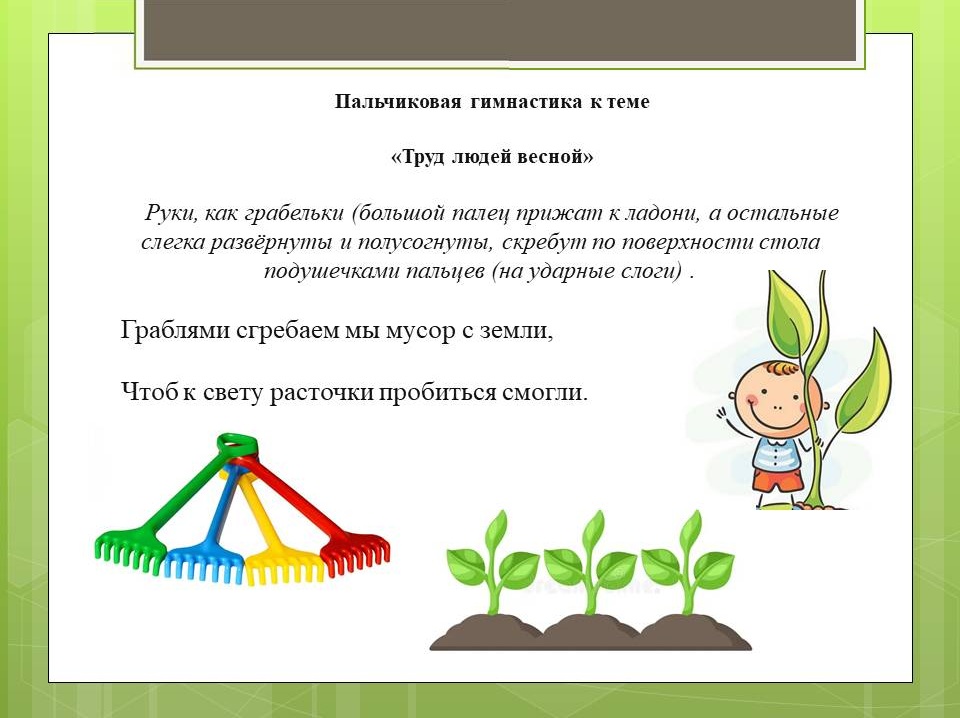 Пальчиковая гимнастика к теме

«Труд людей весной»

Руки, как грабельки (большой палец прижат к ладони, а остальные слегка развёрнуты и полусогнуты, скребут по поверхности стола подушечками пальцев (на ударные слоги) .

Граблями сгребаем мы мусор с земли,

Чтоб к свету расточки пробиться смогли.